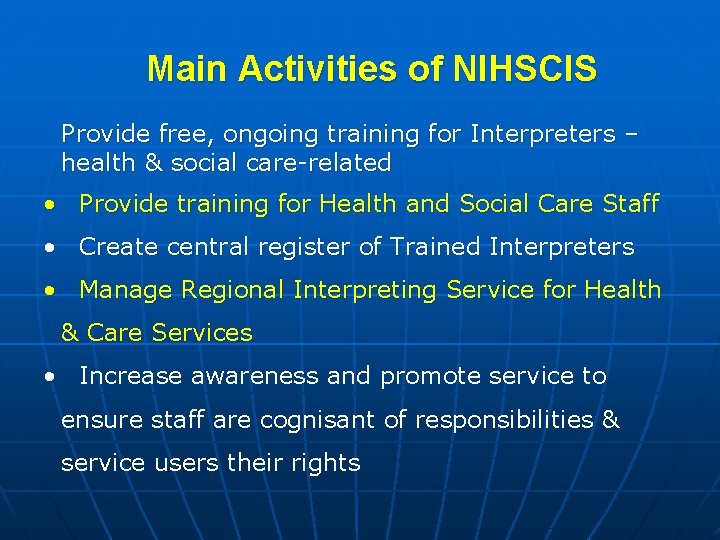 Main Activities of NIHSCIS

Provide free, ongoing training for Interpreters – health & social care-related

• Provide training for Health and Social Care Staff

• Create central register of Trained Interpreters

• Manage Regional Interpreting Service for Health & Care Services

• Increase awareness and promote service to ensure staff are cognisant of responsibilities & service users their rights